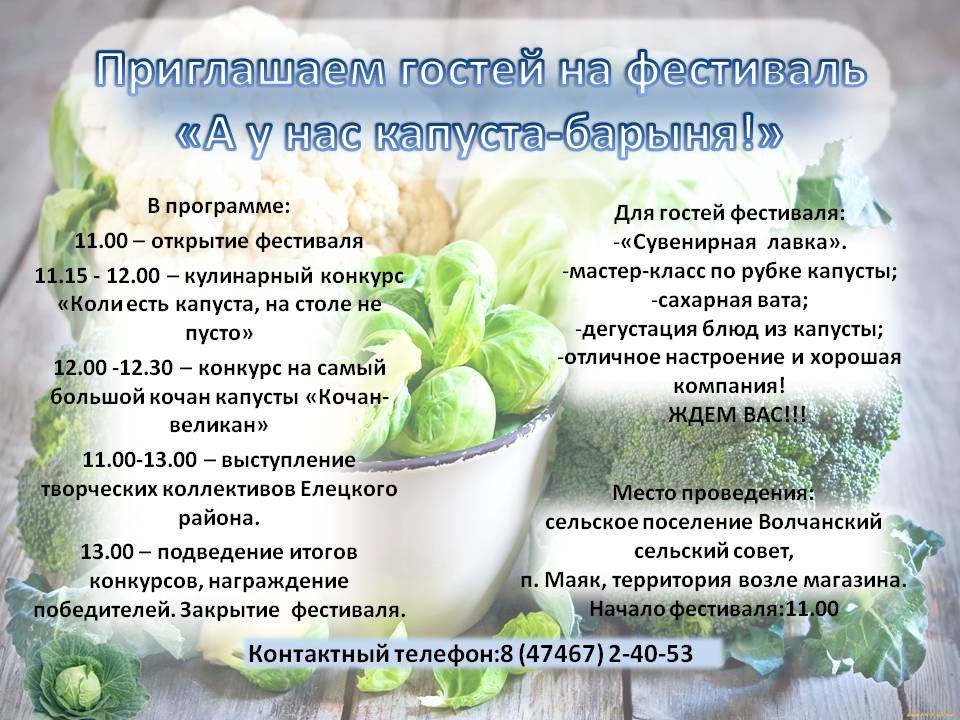 Приглашаем гостей на фестиваль
«А у нас капуста-барыня!»

В программе:
11.00 – открытие фестиваля
11.15 - 12.00 – кулинарный конкурс «Коли есть капуста, на столе не пусто»
12.00 -12.30 – конкурс на самый большой кочан капусты «Кочан-великан»
11.00-13.00 – выступление творческих коллективов Елецкого района.
13.00 – подведение итогов конкурсов, награждение победителей. Закрытие фестиваля.

Для гостей фестиваля:
-«Сувенирная лавка».
-мастер-класс по рубке капусты;
-сахарная вата;
-дегустация блюд из капусты;
-отличное настроение и хорошая компания!
ЖДЕМ ВАС!!!

Место проведения:
сельское поселение Волчанский сельский совет,
п. Маяк, территория возле магазина.
Начало фестиваля:11.00

Контактный телефон:8 (47467) 2-40-53